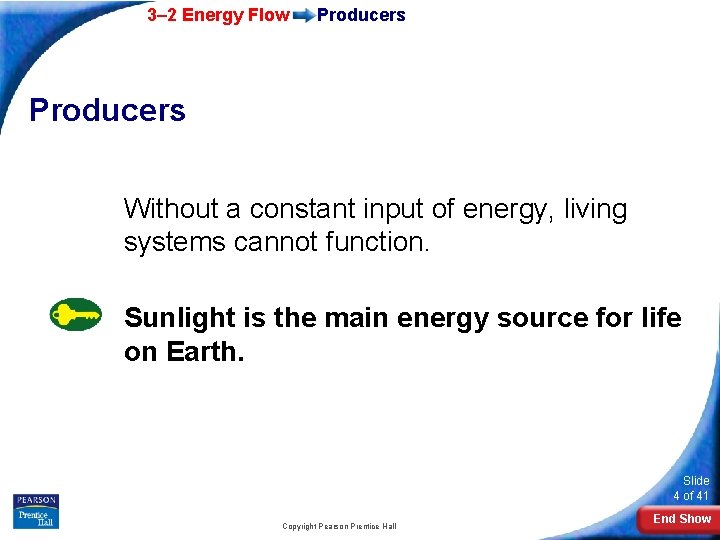 3–2 Energy Flow Producers

Producers

Without a constant input of energy, living systems cannot function.

Sunlight is the main energy source for life on Earth.

PEARSON
Prentice Hall

Copyright Pearson Prentice Hall

Slide 4 of 41

End Show